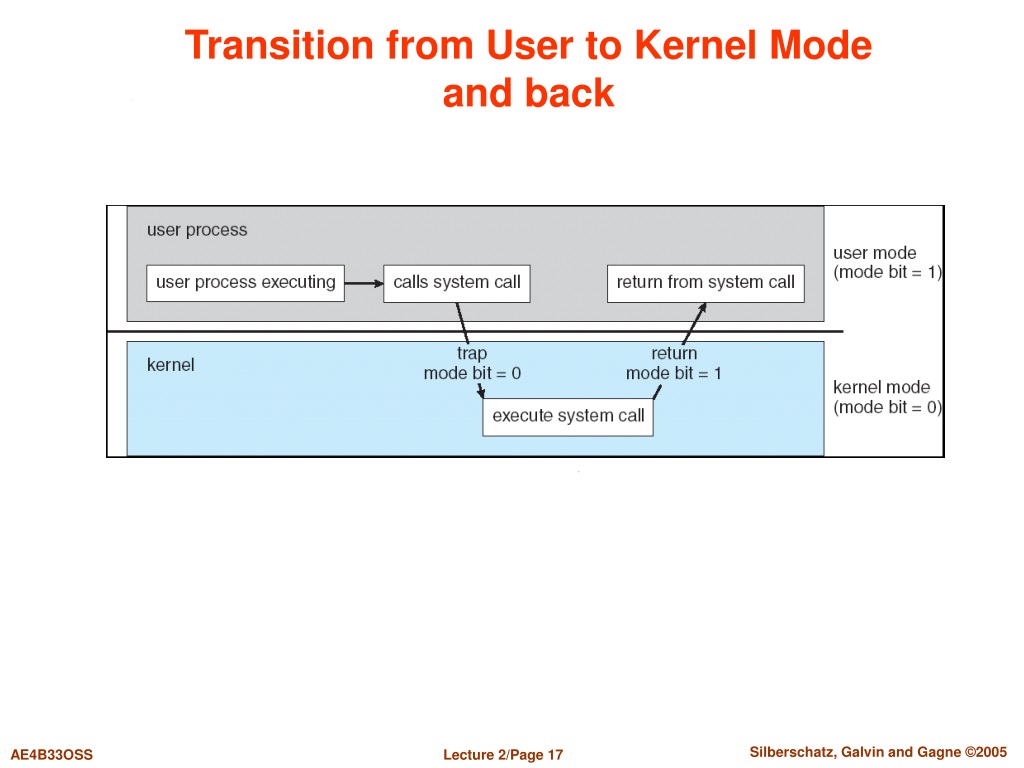 Transition from User to Kernel Mode and back

user process

user process executing

calls system call

return from system call

user mode (mode bit = 1)

kernel

trap mode bit = 0

return mode bit = 1

execute system call

kernel mode (mode bit = 0)

AE4B33OSS

Lecture 2/Page 17

Silberschatz, Galvin and Gagne ©2005